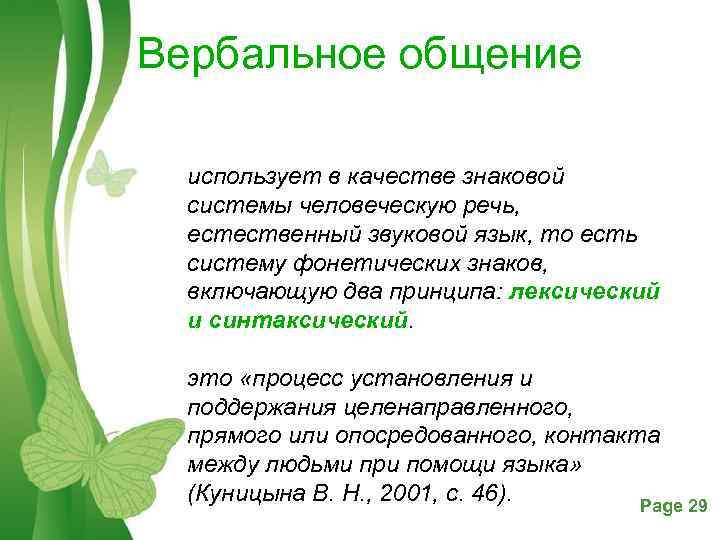 Вербальное общение

использует в качестве знаковой системы человеческую речь, естественный звуковой язык, то есть систему фонетических знаков, включающую два принципа: лексический и синтаксический.

это «процесс установления и поддержания целенаправленного, прямого или опосредованного, контакта между людьми при помощи языка» (Куницына В. Н., 2001, с. 46).

Page 29